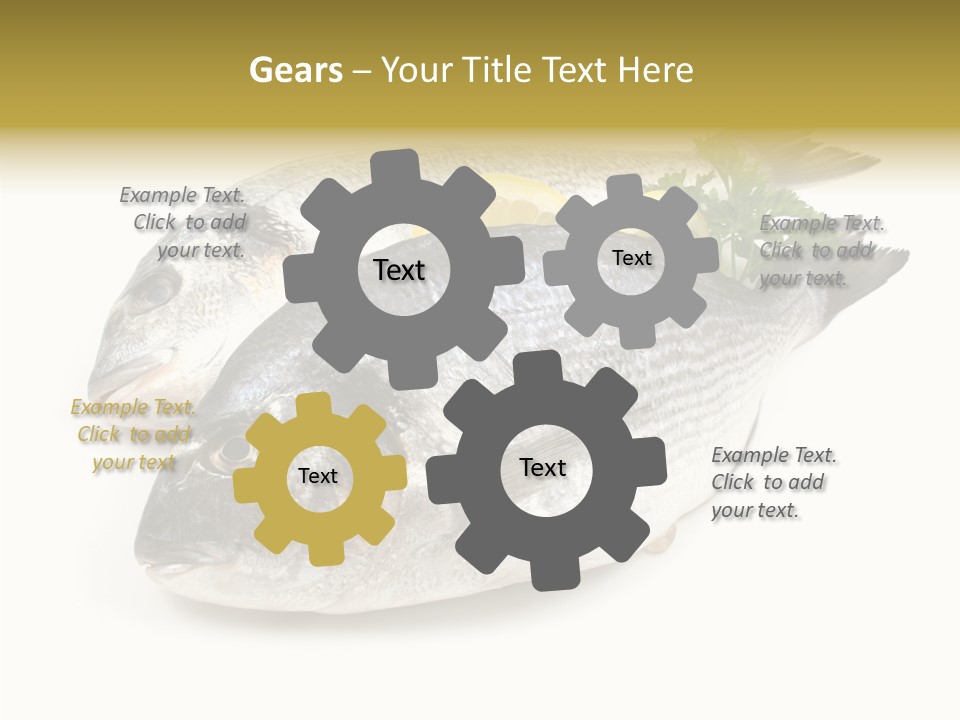 Gears – Your Title Text Here

Example Text. Click to add your text.

Text

Text

Example Text. Click to add your text.

Example Text. Click to add your text

Text

Text

Example Text. Click to add your text.